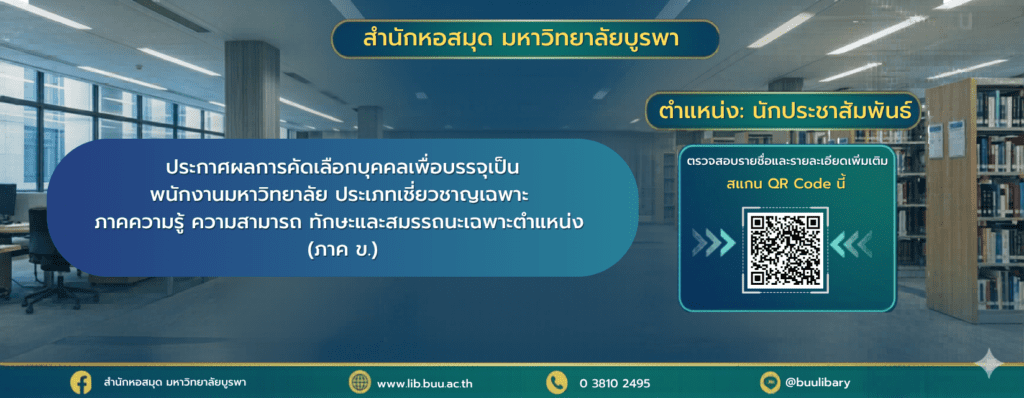 สำนักหอสมุด มหาวิทยาลัยบูรพา

ตำแหน่ง: นักประชาสัมพันธ์

ประกาศผลการคัดเลือกบุคคลเพื่อบรรจุเป็น พนักงานมหาวิทยาลัย ประเภทเชี่ยวชาญเฉพาะ ภาคความรู้ ความสามารถ ทักษะและสมรรถนะเฉพาะตำแหน่ง (ภาค ข.)

ตรวจสอบรายชื่อและรายละเอียดเพิ่มเติม
สแกน QR Code นี้

สำนักหอสมุด มหาวิทยาลัยบูรพา

www.lib.buu.ac.th

0 3810 2495

@buulibary